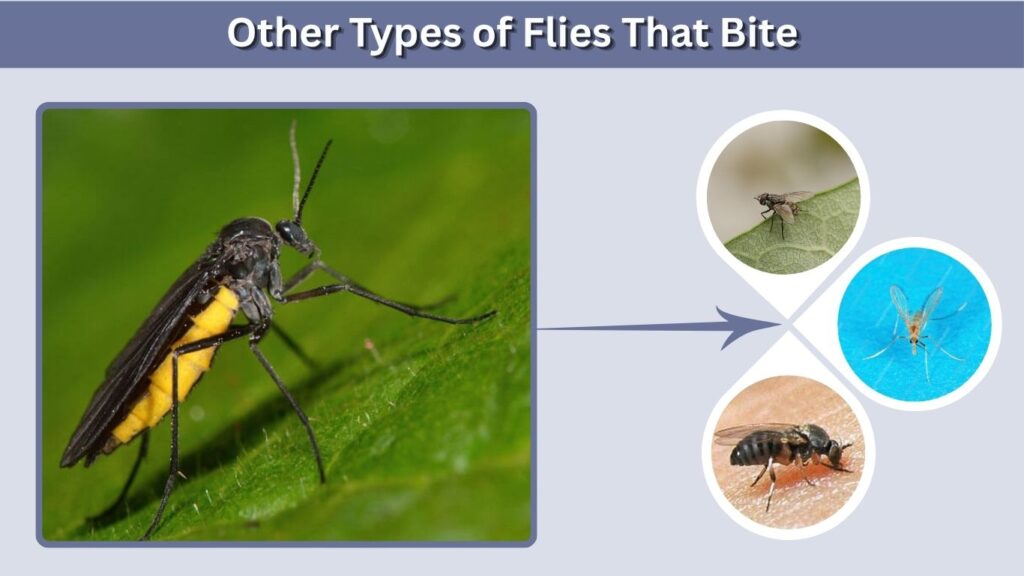 Other Types of Flies That Bite